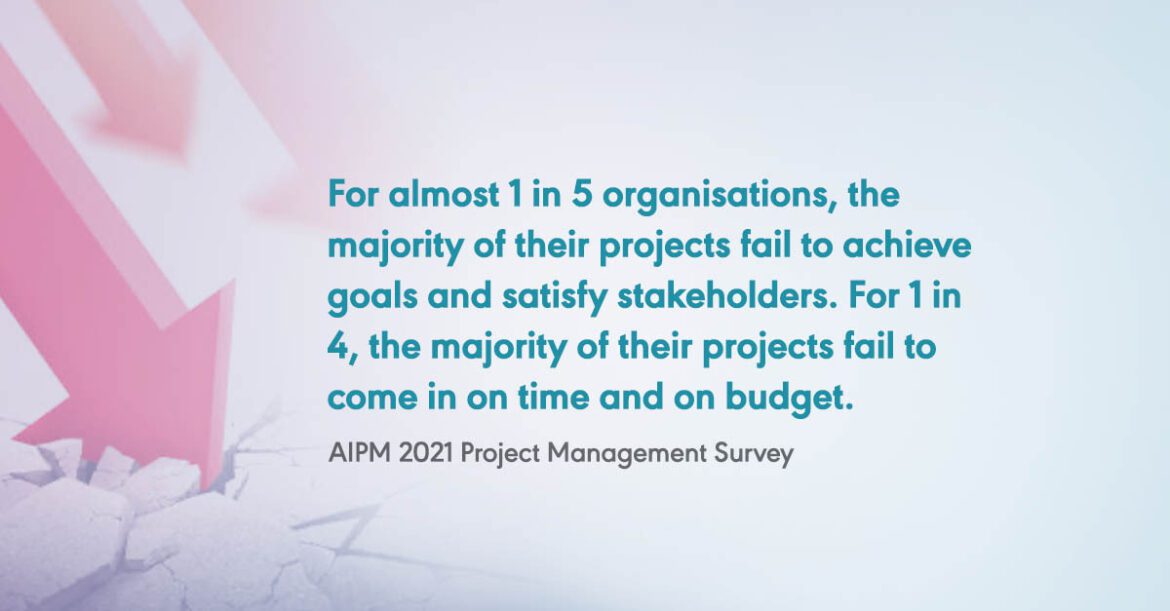 For almost 1 in 5 organisations, the majority of their projects fail to achieve goals and satisfy stakeholders. For 1 in 4, the majority of their projects fail to come in on time and on budget.

AIPM 2021 Project Management Survey